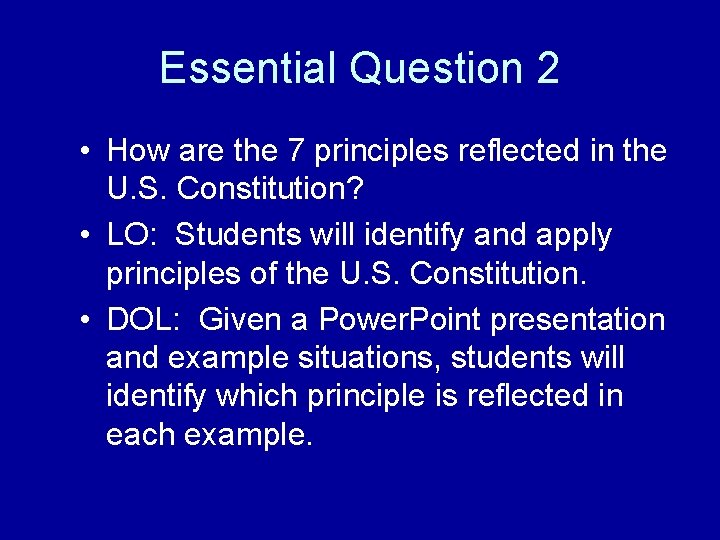 Essential Question 2

• How are the 7 principles reflected in the U.S. Constitution?
• LO: Students will identify and apply principles of the U.S. Constitution.
• DOL: Given a PowerPoint presentation and example situations, students will identify which principle is reflected in each example.